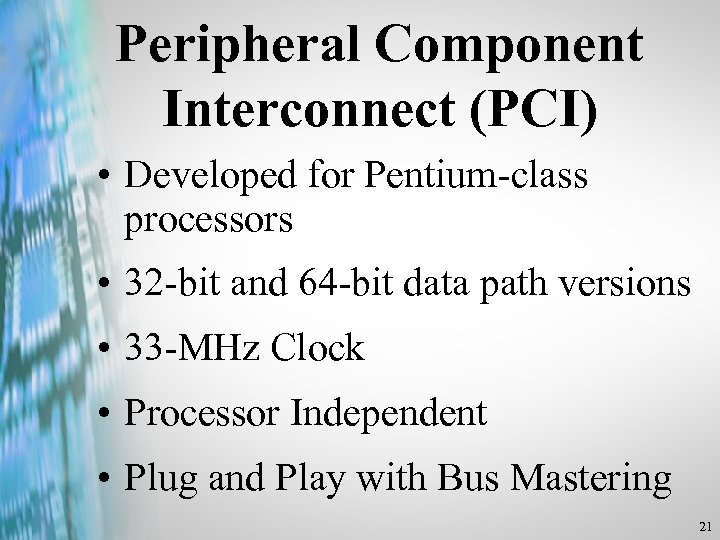 Peripheral Component Interconnect (PCI)

• Developed for Pentium-class processors

• 32-bit and 64-bit data path versions

• 33-MHz Clock

• Processor Independent

• Plug and Play with Bus Mastering

21